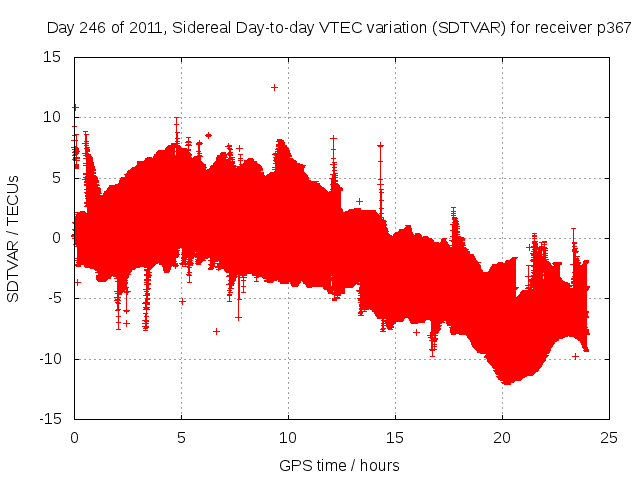 Day 246 of 2011, Sidereal Day-to-day VTEC variation (SDTVAR) for receiver p367

SDTVAR / TECUs

15
10
5
0
-5
-10
-15

0
5
10
15
20
25

GPS time / hours